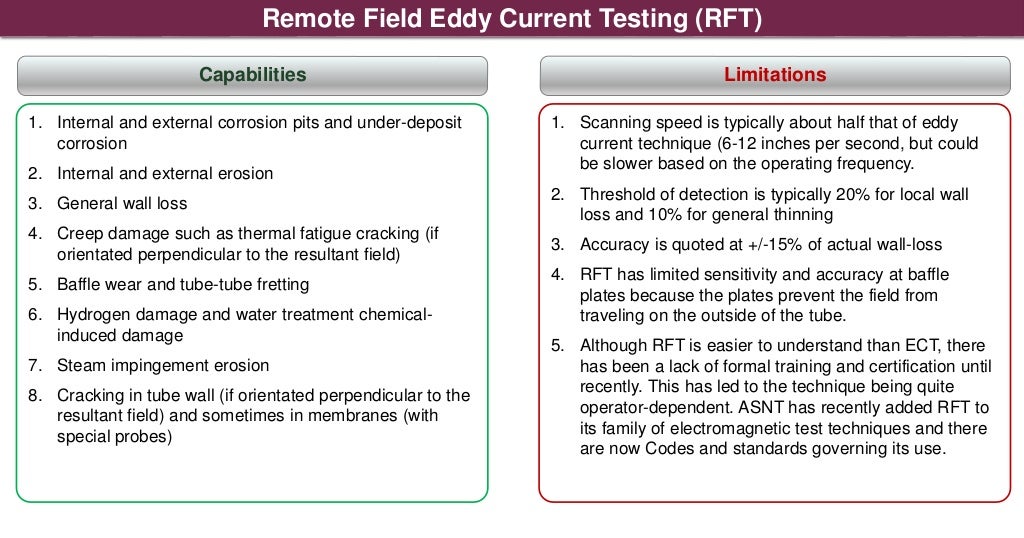 Remote Field Eddy Current Testing (RFT)

Capabilities

1. Internal and external corrosion pits and under-deposit corrosion
2. Internal and external erosion
3. General wall loss
4. Creep damage such as thermal fatigue cracking (if orientated perpendicular to the resultant field)
5. Baffle wear and tube-tube fretting
6. Hydrogen damage and water treatment chemical-induced damage
7. Steam impingement erosion
8. Cracking in tube wall (if orientated perpendicular to the resultant field) and sometimes in membranes (with special probes)

Limitations

1. Scanning speed is typically about half that of eddy current technique (6-12 inches per second, but could be slower based on the operating frequency.
2. Threshold of detection is typically 20% for local wall loss and 10% for general thinning
3. Accuracy is quoted at +/-15% of actual wall-loss
4. RFT has limited sensitivity and accuracy at baffle plates because the plates prevent the field from traveling on the outside of the tube.
5. Although RFT is easier to understand than ECT, there has been a lack of formal training and certification until recently. This has led to the technique being quite operator-dependent. ASNT has recently added RFT to its family of electromagnetic test techniques and there are now Codes and standards governing its use.